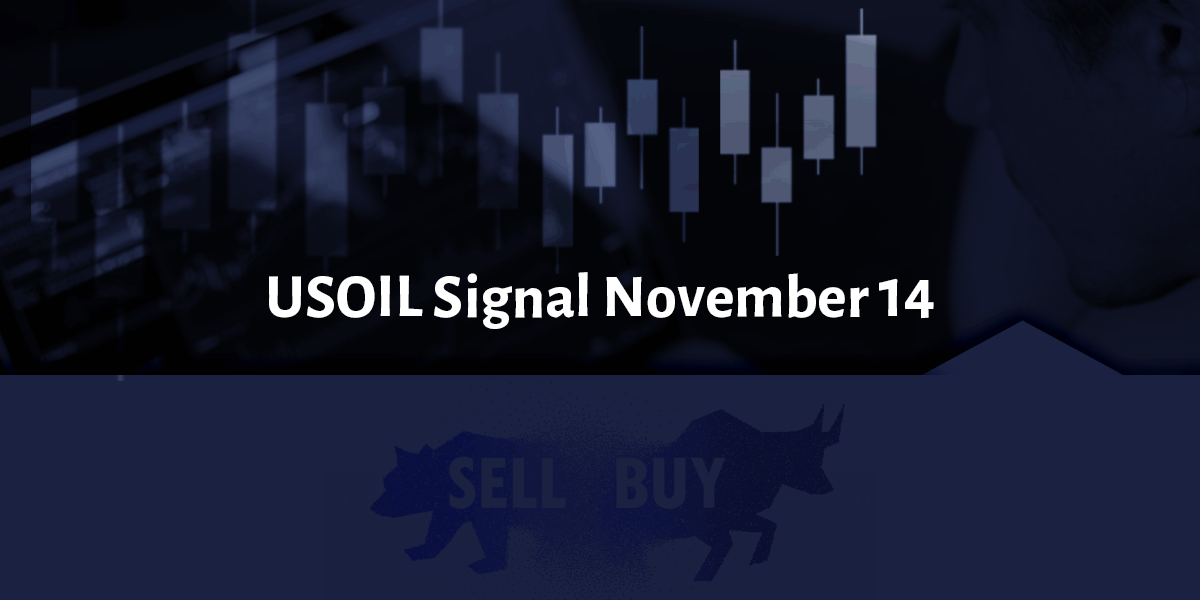 USOIL Signal November 14

SELL BUY